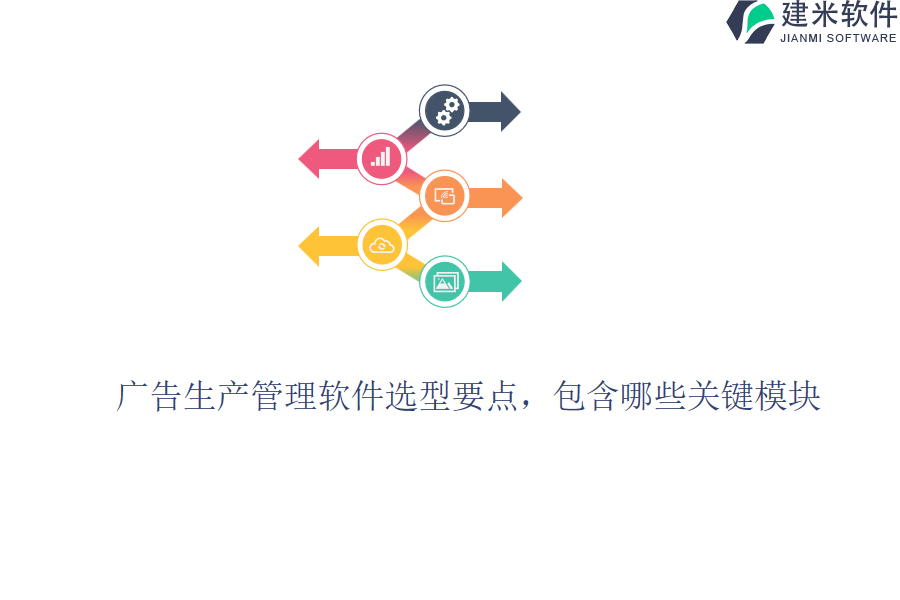 建米软件
JIANMI SOFTWARE

广告生产管理软件选型要点，包含哪些关键模块